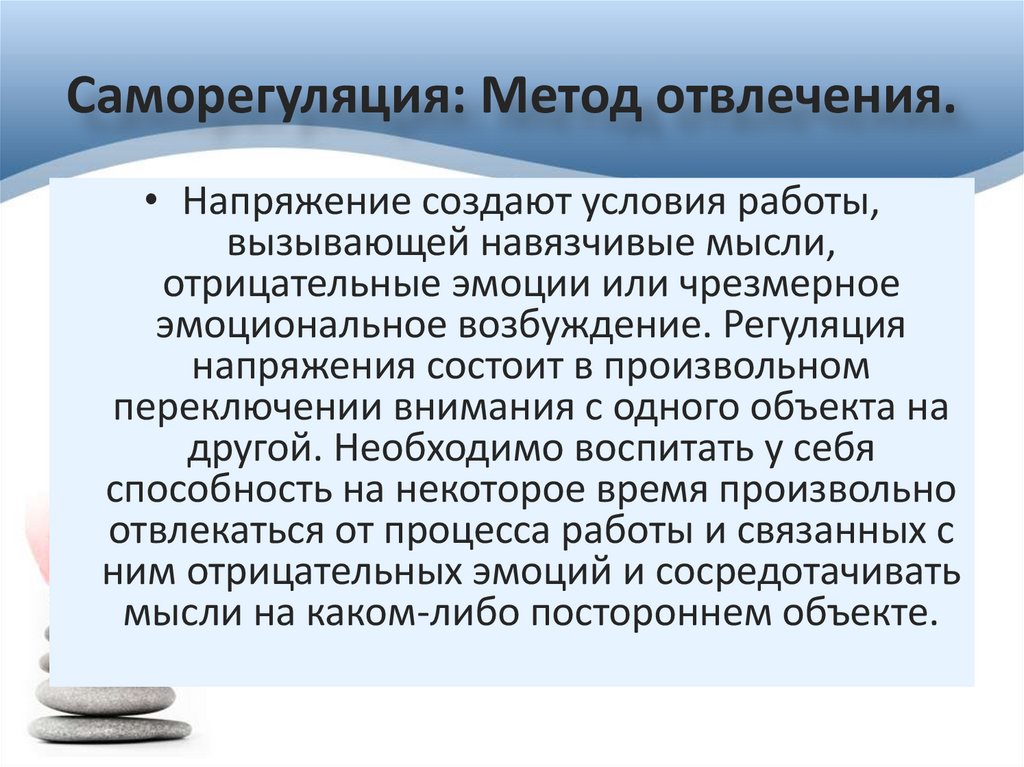 Саморегуляция: Метод отвлечения.

• Напряжение создают условия работы, вызывающей навязчивые мысли, отрицательные эмоции или чрезмерное эмоциональное возбуждение. Регуляция напряжения состоит в произвольном переключении внимания с одного объекта на другой. Необходимо воспитать у себя способность на некоторое время произвольно отвлекаться от процесса работы и связанных с ним отрицательных эмоций и сосредотачивать мысли на каком-либо постороннем объекте.